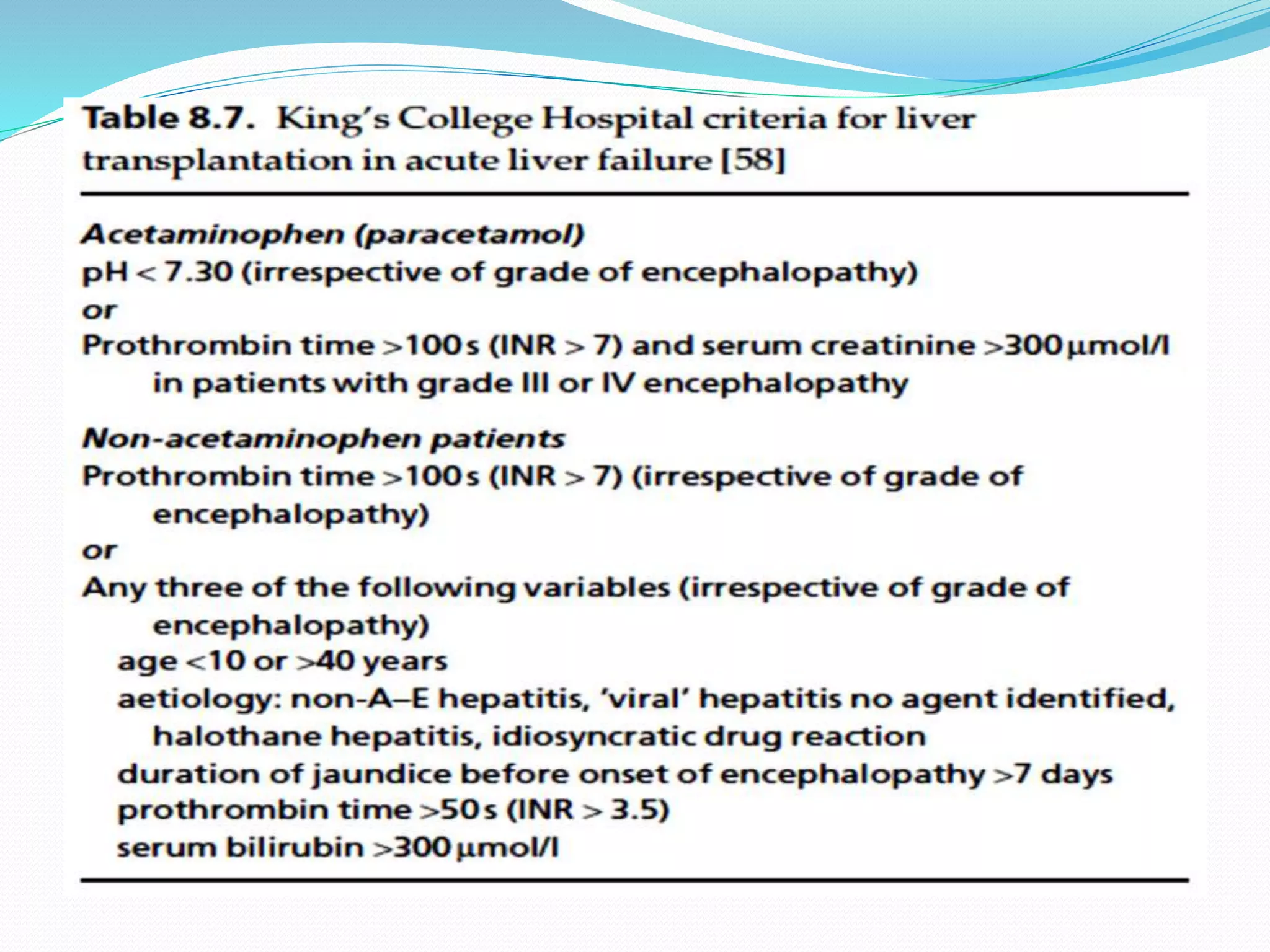 Table 8.7. King's College Hospital criteria for liver transplantation in acute liver failure [58]

Acetaminophen (paracetamol)
pH < 7.30 (irrespective of grade of encephalopathy)
or
Prothrombin time >100 s (INR > 7) and serum creatinine >300 µmol/l in patients with grade III or IV encephalopathy

Non-acetaminophen patients
Prothrombin time >100 s (INR > 7) (irrespective of grade of encephalopathy)
or
Any three of the following variables (irrespective of grade of encephalopathy)
age <10 or >40 years
aetiology: non-A–E hepatitis, 'viral' hepatitis no agent identified, halothane hepatitis, idiosyncratic drug reaction
duration of jaundice before onset of encephalopathy >7 days
prothrombin time >50 s (INR > 3.5)
serum bilirubin >300 µmol/l